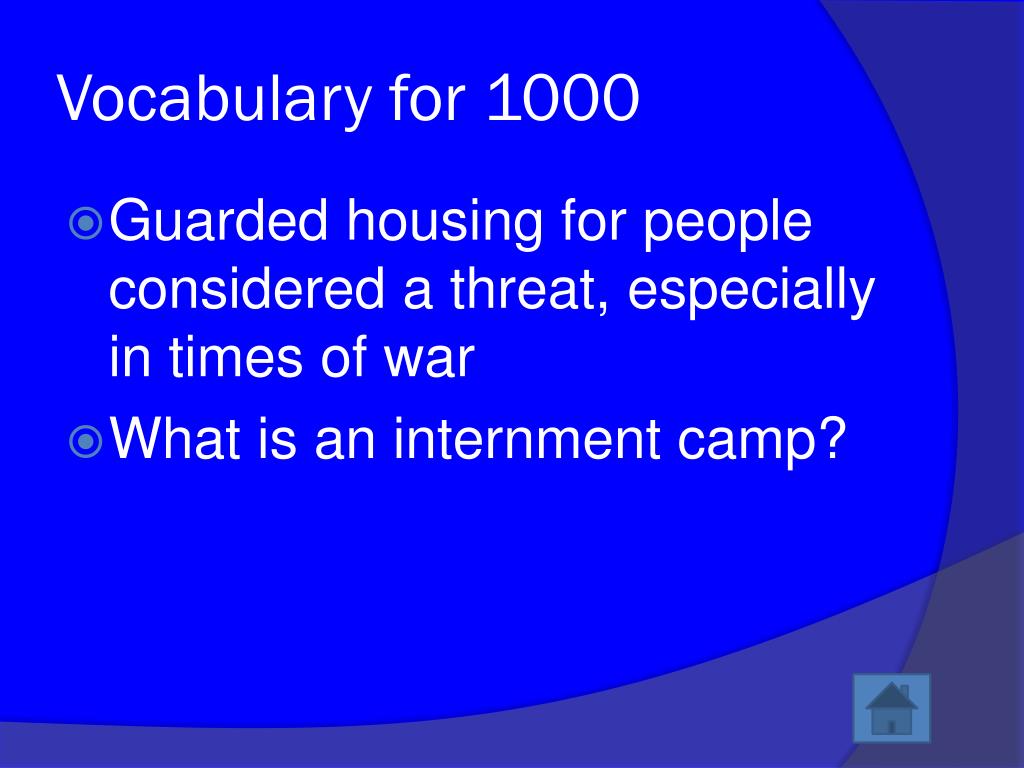 Vocabulary for 1000

Guarded housing for people considered a threat, especially in times of war

What is an internment camp?